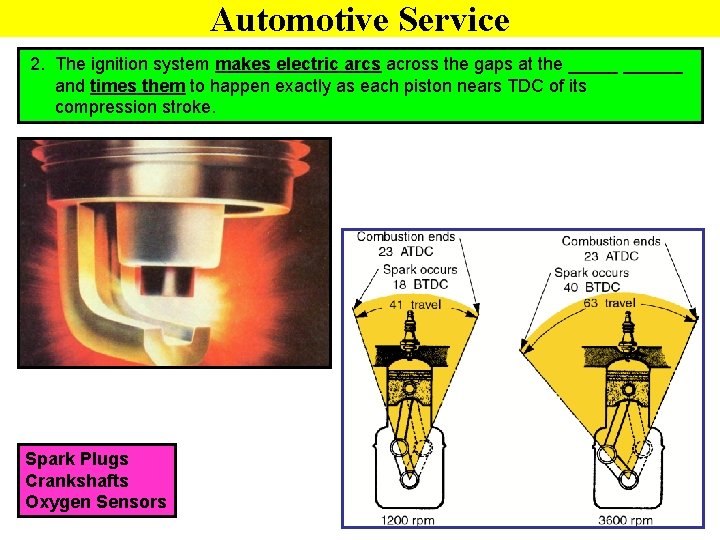 Automotive Service

2. The ignition system makes electric arcs across the gaps at the _____ ______ and times them to happen exactly as each piston nears TDC of its compression stroke.

Combustion ends 23 ATDC

Spark occurs 18 BTDC

41 travel

1200 rpm

Combustion ends 23 ATDC

Spark occurs 40 BTDC

63 travel

3600 rpm

Spark Plugs
Crankshafts
Oxygen Sensors